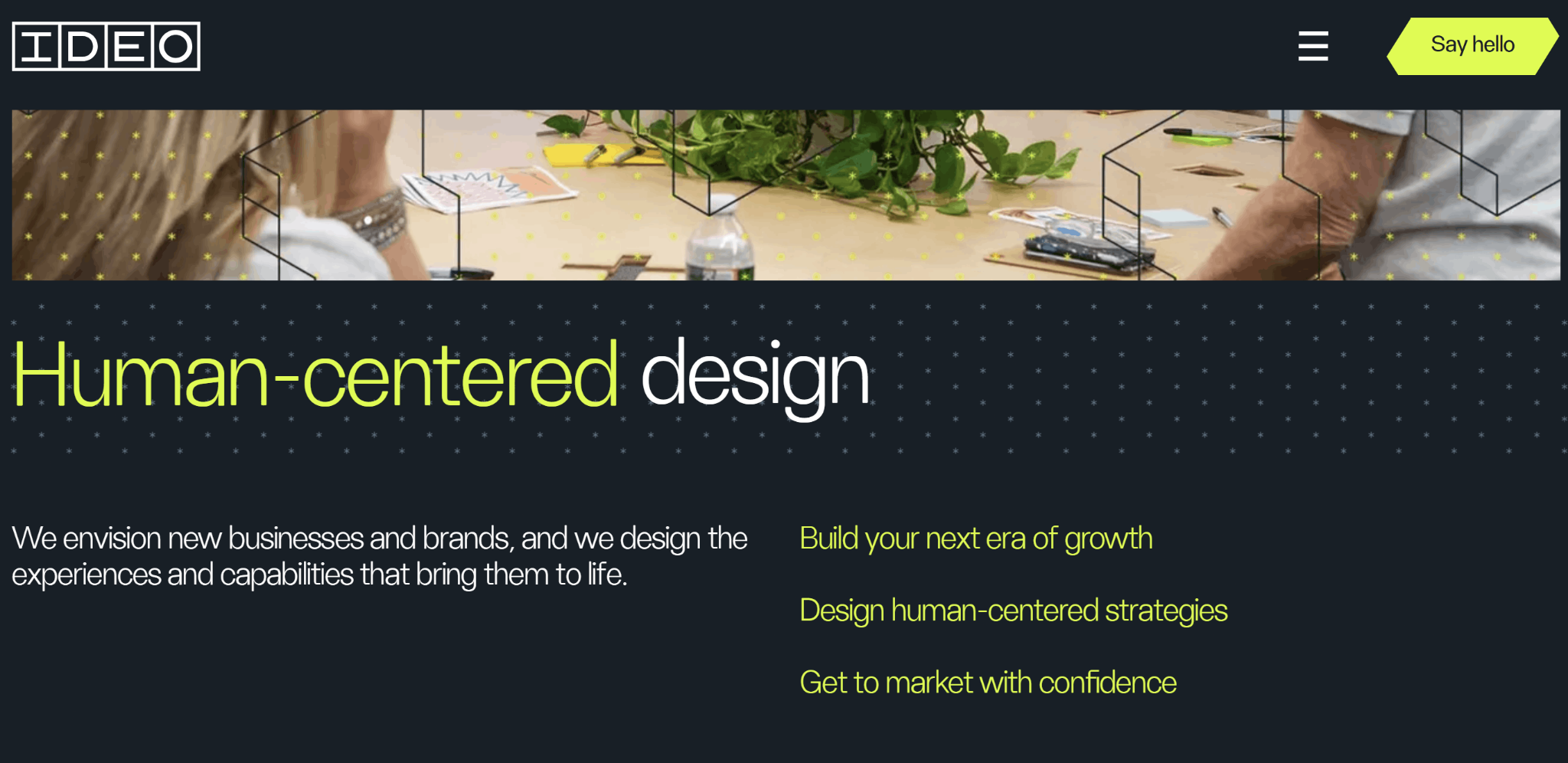 IDEO

Say hello

Human-centered design

We envision new businesses and brands, and we design the experiences and capabilities that bring them to life.

Build your next era of growth

Design human-centered strategies

Get to market with confidence